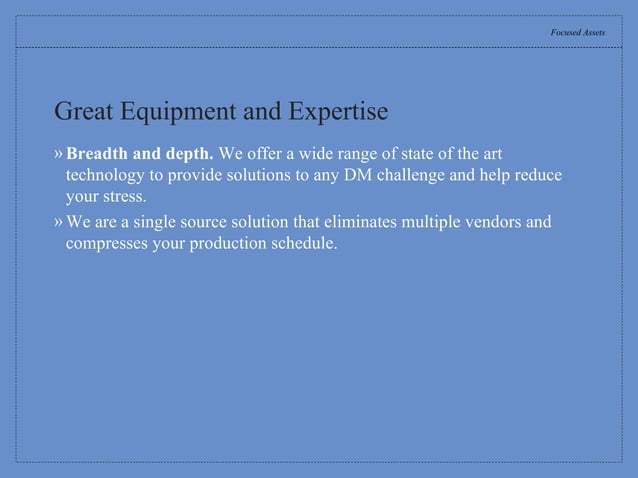 Focused Assets

Great Equipment and Expertise

» Breadth and depth. We offer a wide range of state of the art technology to provide solutions to any DM challenge and help reduce your stress.

» We are a single source solution that eliminates multiple vendors and compresses your production schedule.